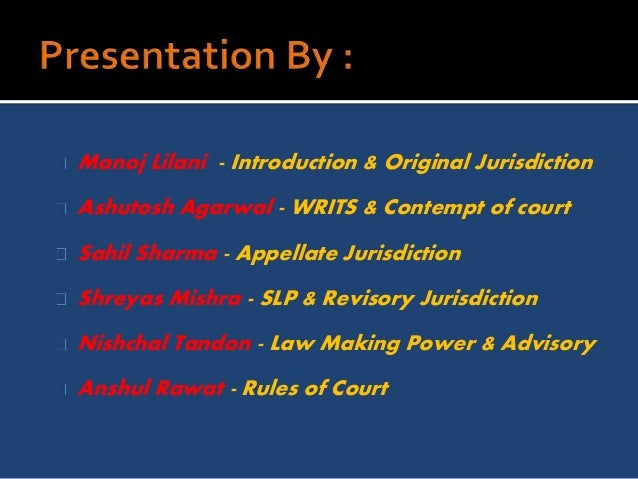 Presentation By :

Manoj Lilani - Introduction & Original Jurisdiction

Ashutosh Agarwal - WRITS & Contempt of court

Sahil Sharma - Appellate Jurisdiction

Shreyas Mishra - SLP & Revisory Jurisdiction

Nishchal Tandon - Law Making Power & Advisory

Anshul Rawat - Rules of Court